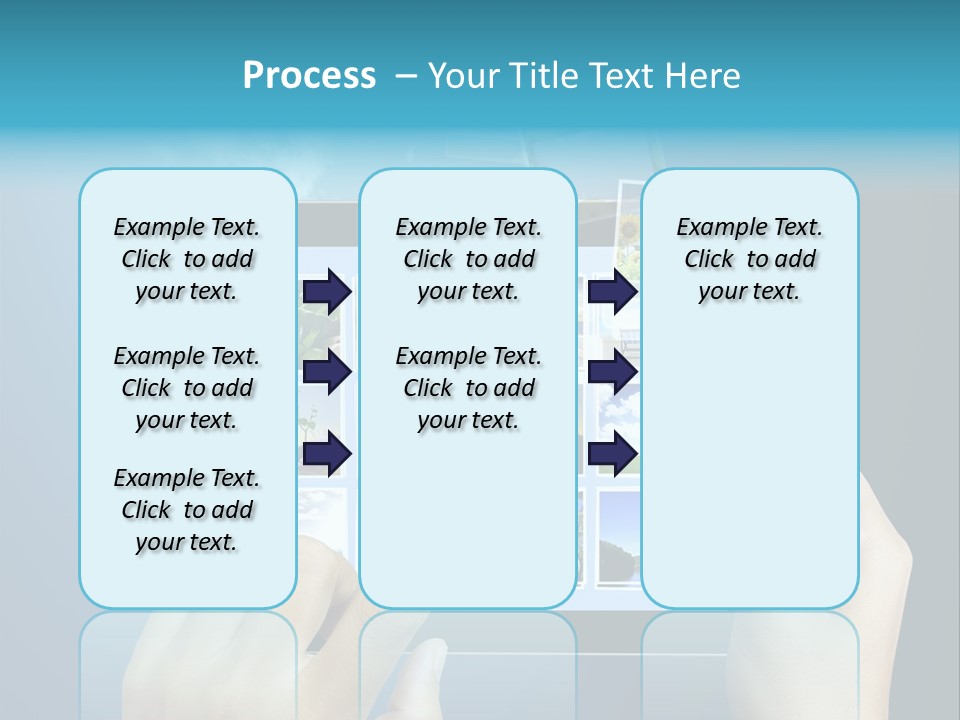 Process – Your Title Text Here

Example Text. Click to add your text.

Example Text. Click to add your text.

Example Text. Click to add your text.

Example Text. Click to add your text.

Example Text. Click to add your text.

Example Text. Click to add your text.